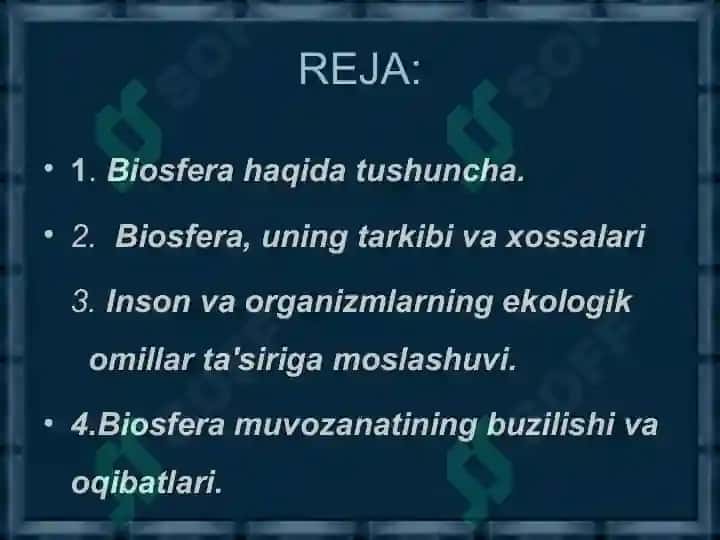 REJA:

• 1. Biosfera haqida tushuncha.

• 2. Biosfera, uning tarkibi va xossalari

3. Inson va organizmlarning ekologik omillar ta'siriga moslashuvi.

• 4.Biosfera muvozanatining buzilishi va oqibatlari.